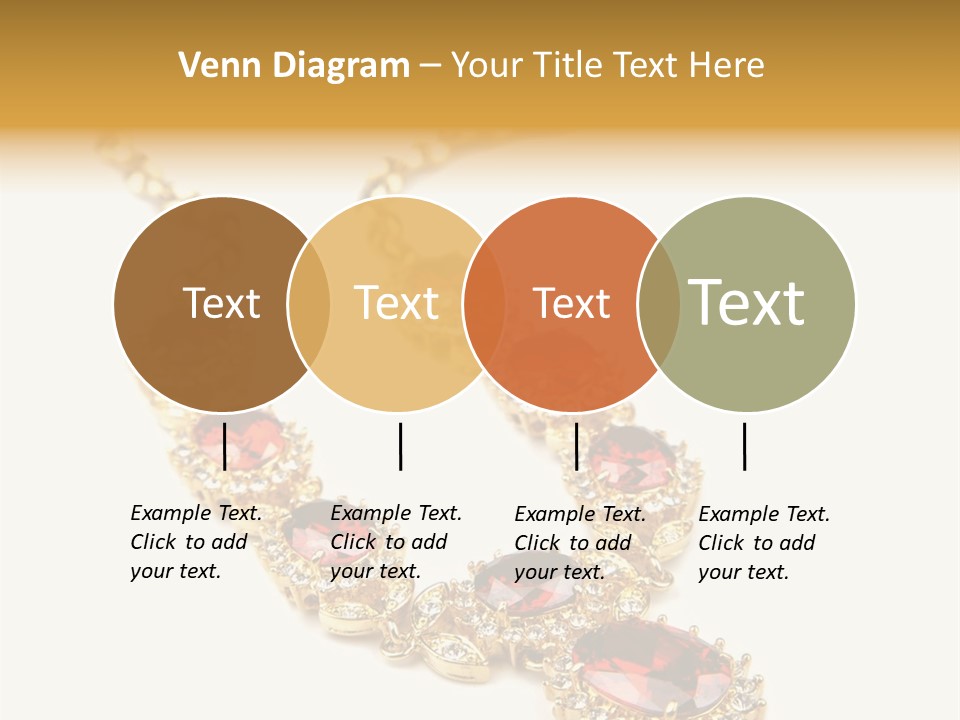 Venn Diagram – Your Title Text Here

Text

Text

Text

Text

Example Text. Click to add your text.

Example Text. Click to add your text.

Example Text. Click to add your text.

Example Text. Click to add your text.